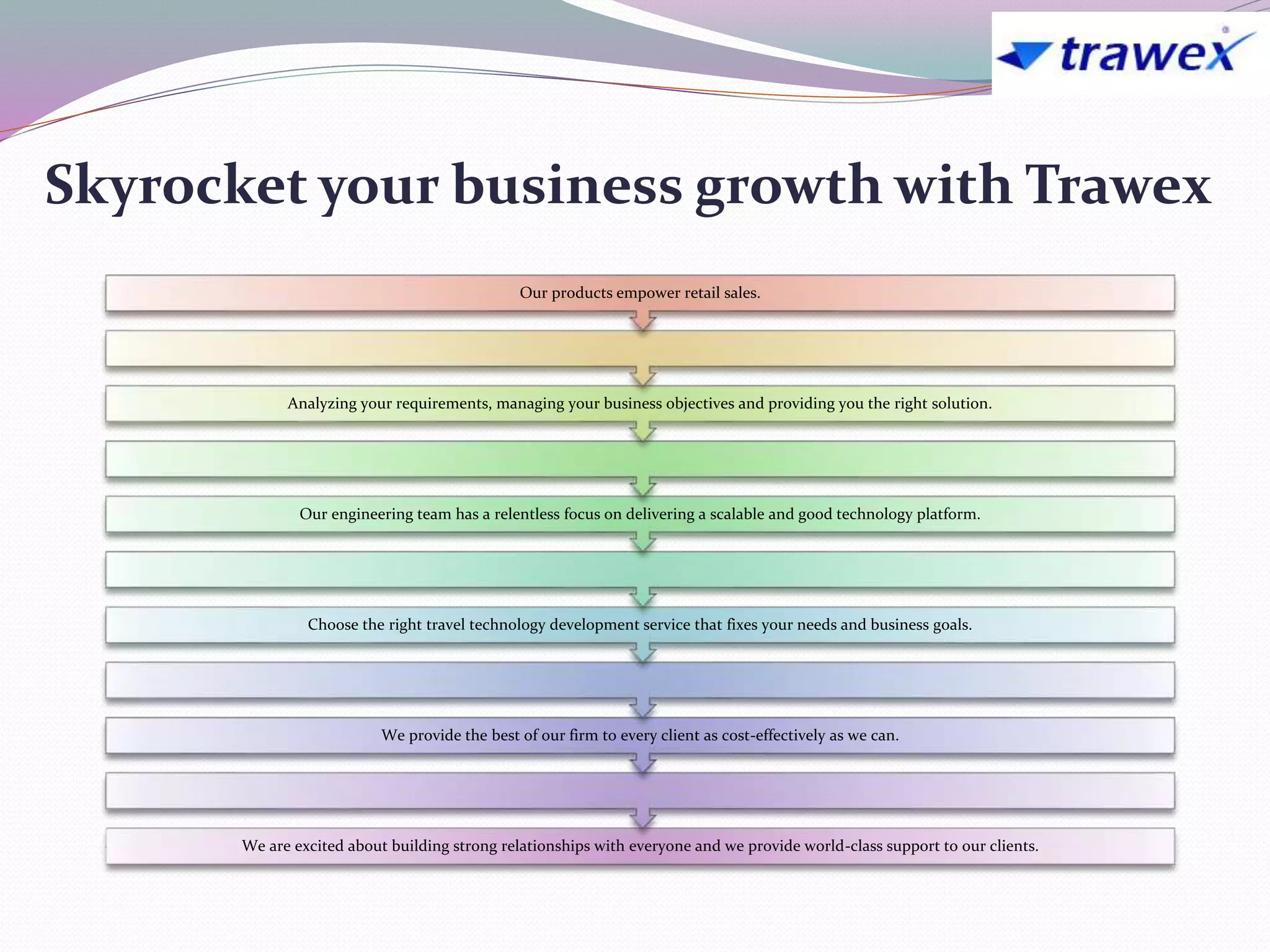 trawex

Skyrocket your business growth with Trawex

Our products empower retail sales.

Analyzing your requirements, managing your business objectives and providing you the right solution.

Our engineering team has a relentless focus on delivering a scalable and good technology platform.

Choose the right travel technology development service that fixes your needs and business goals.

We provide the best of our firm to every client as cost-effectively as we can.

We are excited about building strong relationships with everyone and we provide world-class support to our clients.